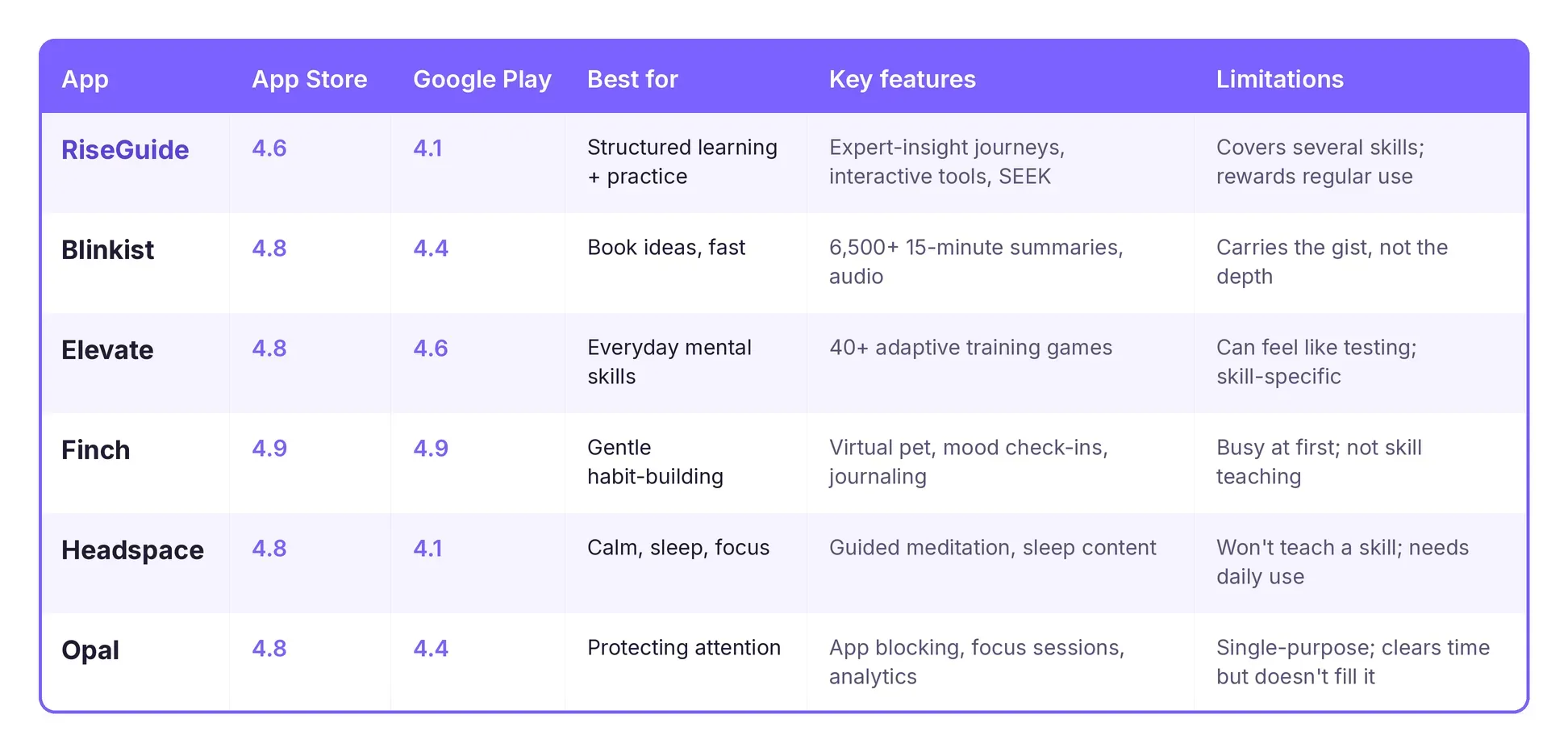 | App | App Store | Google Play | Best for | Key features | Limitations |
|---|---|---|---|---|---|
| RiseGuide | 4.6 | 4.1 | Structured learning + practice | Expert-insight journeys, interactive tools, SEEK | Covers several skills; rewards regular use |
| Blinkist | 4.8 | 4.4 | Book ideas, fast | 6,500+ 15-minute summaries, audio | Carries the gist, not the depth |
| Elevate | 4.8 | 4.6 | Everyday mental skills | 40+ adaptive training games | Can feel like testing; skill-specific |
| Finch | 4.9 | 4.9 | Gentle habit-building | Virtual pet, mood check-ins, journaling | Busy at first; not skill teaching |
| Headspace | 4.8 | 4.1 | Calm, sleep, focus | Guided meditation, sleep content | Won't teach a skill; needs daily use |
| Opal | 4.8 | 4.4 | Protecting attention | App blocking, focus sessions, analytics | Single-purpose; clears time but doesn't fill it |